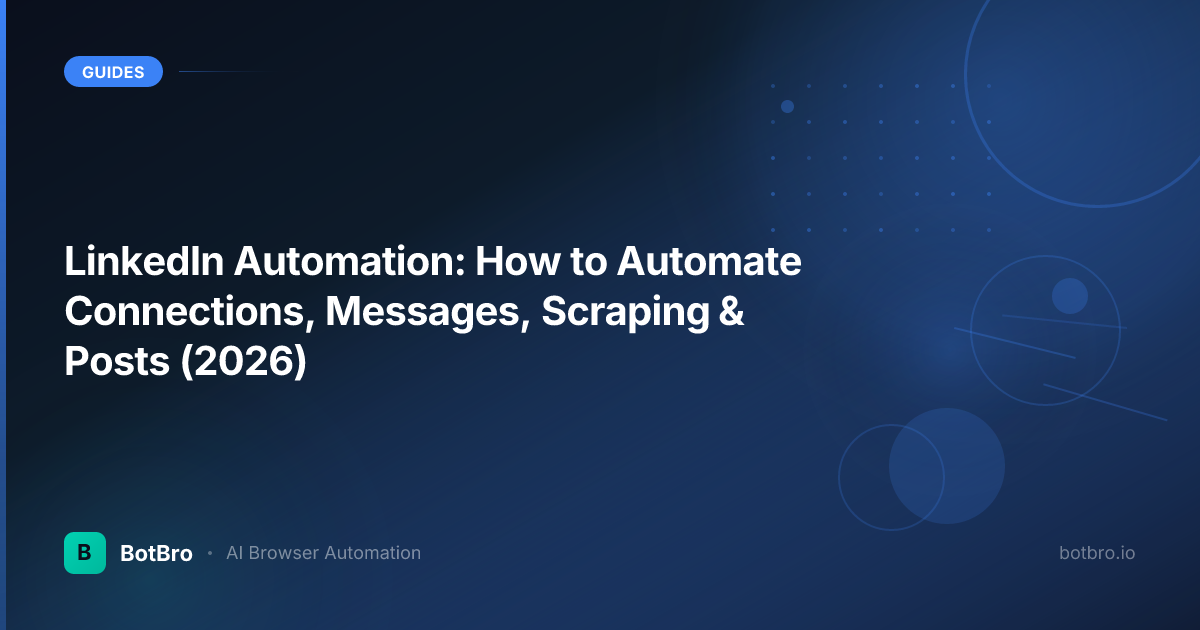 GUIDES

LinkedIn Automation: How to Automate Connections, Messages, Scraping & Posts (2026)

B BotBro • AI Browser Automation

botbro.io